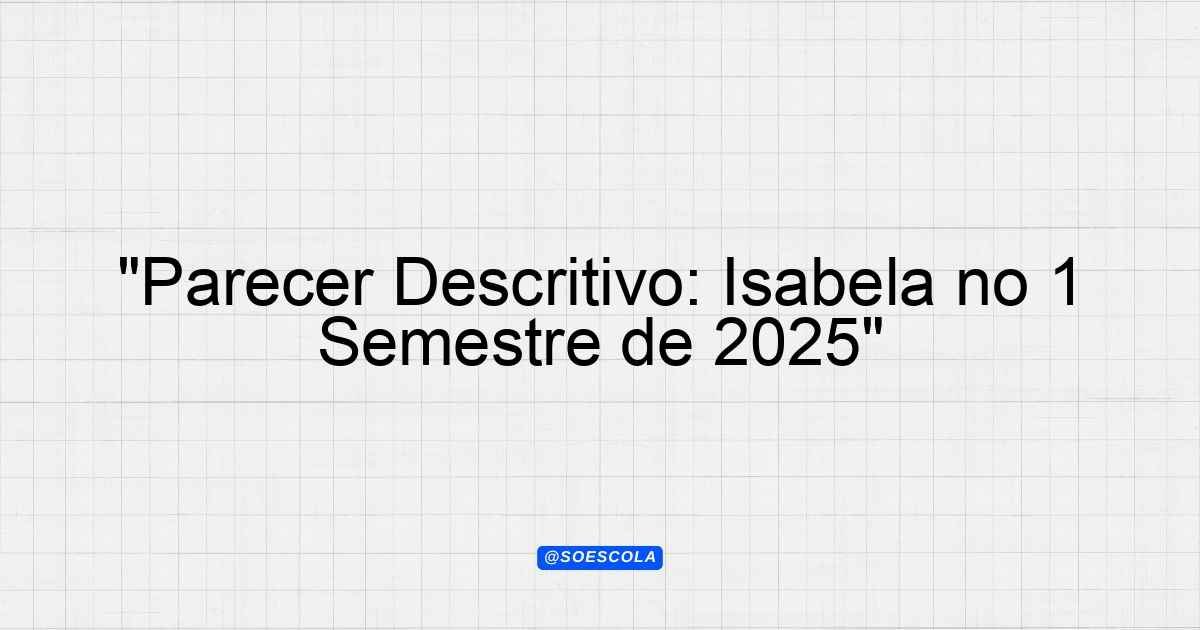 "Parecer Descritivo: Isabela no 1 Semestre de 2025"

@SOESCOLA